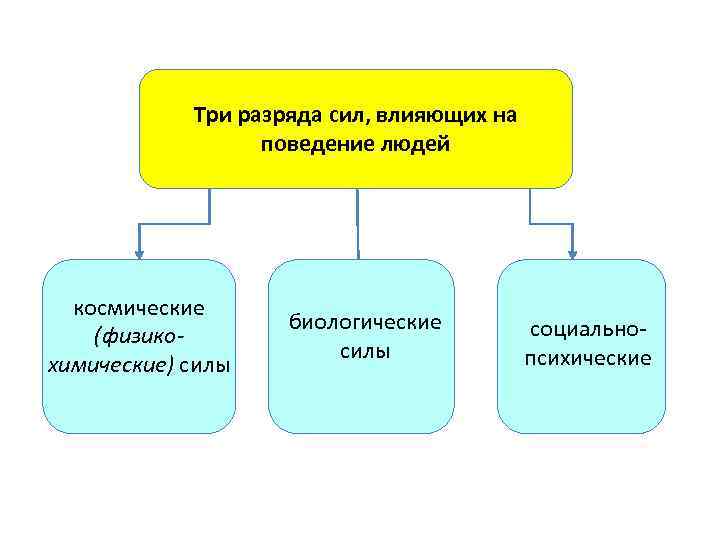 Три разряда сил, влияющих на поведение людей

космические (физико-химические) силы

биологические силы

социально-психические